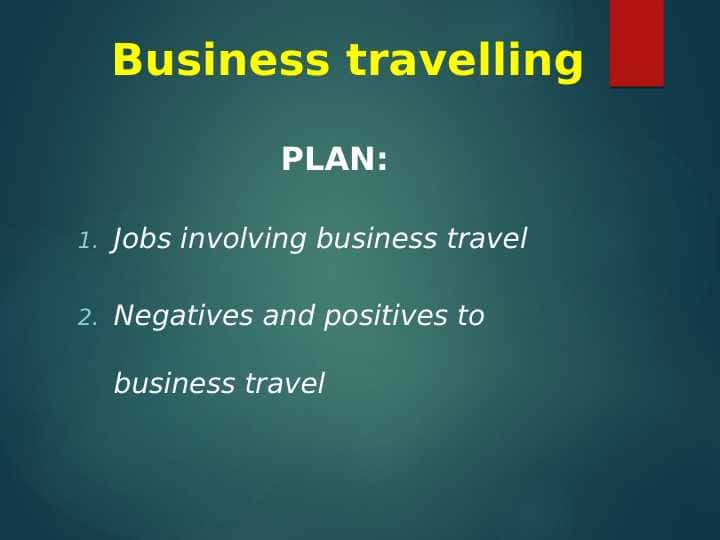 Business travelling

PLAN:

1. Jobs involving business travel

2. Negatives and positives to business travel